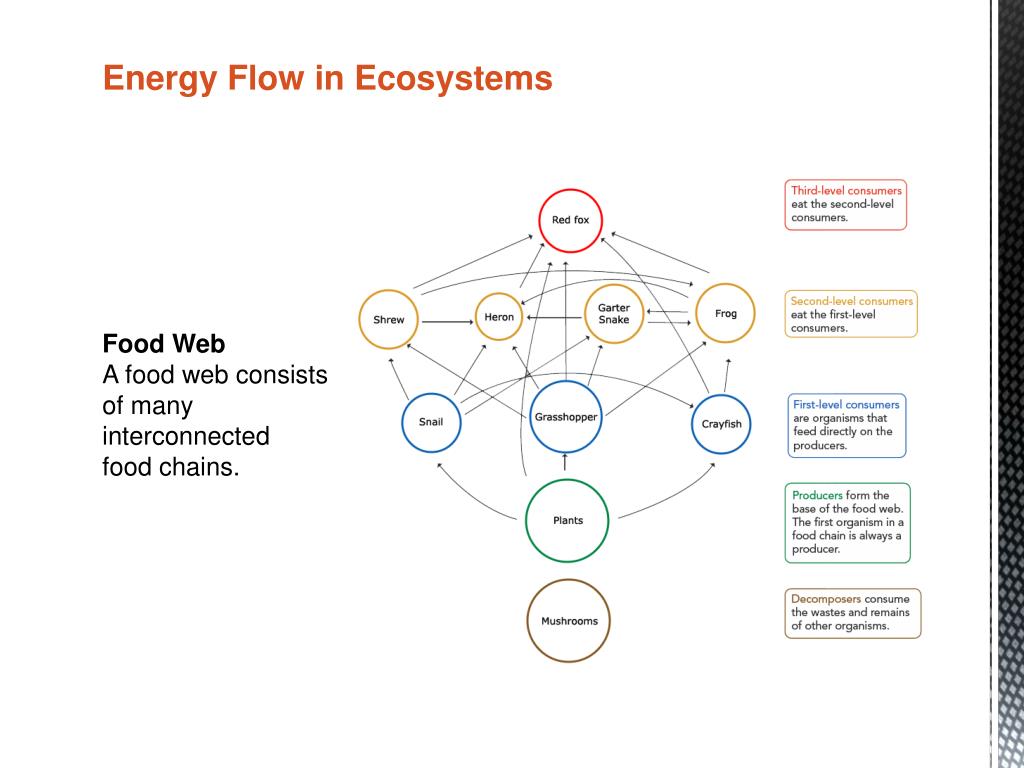 Energy Flow in Ecosystems

Food Web
A food web consists of many interconnected food chains.

Red fox

Shrew

Heron

Garter Snake

Frog

Snail

Grasshopper

Crayfish

Plants

Mushrooms

Third-level consumers eat the second-level consumers.

Second-level consumers eat the first-level consumers.

First-level consumers are organisms that feed directly on the producers.

Producers form the base of the food web. The first organism in a food chain is always a producer.

Decomposers consume the wastes and remains of other organisms.